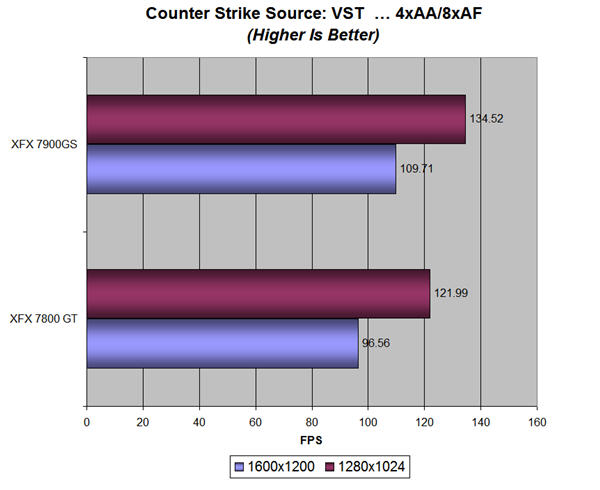 Counter Strike Source: VST … 4xAA/8xAF
(Higher Is Better)

XFX 7900GS
134.52
109.71

XFX 7800 GT
121.99
96.56

0 20 40 60 80 100 120 140 160
FPS

1600x1200 1280x1024